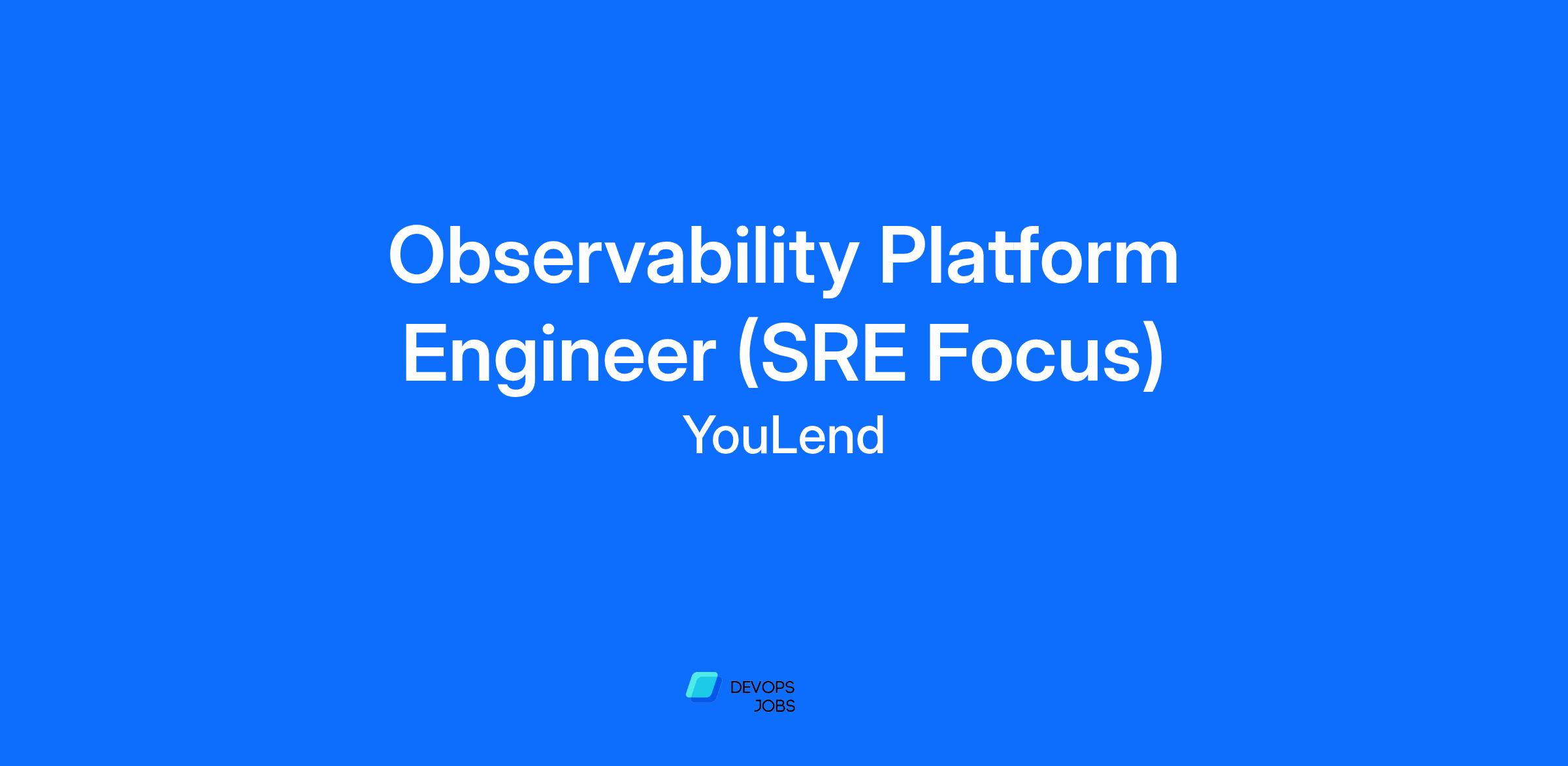 Observability Platform Engineer (SRE Focus)

YouLend

DEVOPS
JOBS